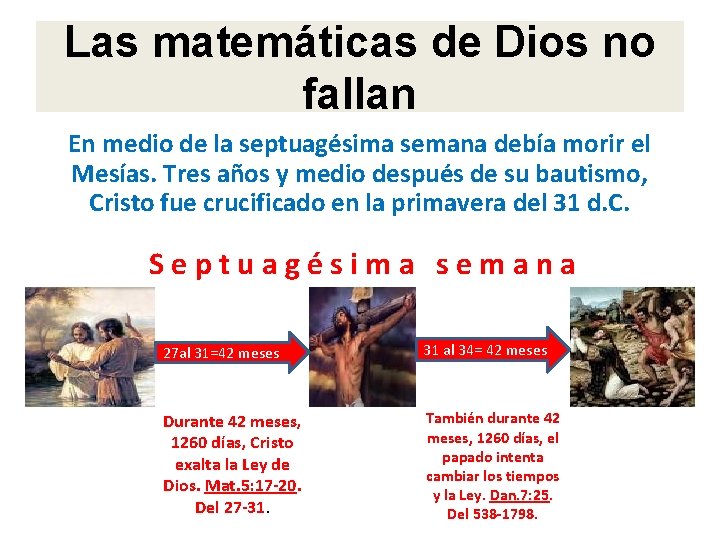 Las matemáticas de Dios no fallan

En medio de la septuagésima semana debía morir el Mesías. Tres años y medio después de su bautismo, Cristo fue crucificado en la primavera del 31 d.C.

Septuagésima semana

27al 31=42 meses

31 al 34= 42 meses

Durante 42 meses, 1260 días, Cristo exalta la Ley de Dios. Mat.5:17-20. Del 27-31.

También durante 42 meses, 1260 días, el papado intenta cambiar los tiempos y la Ley. Dan.7:25. Del 538-1798.